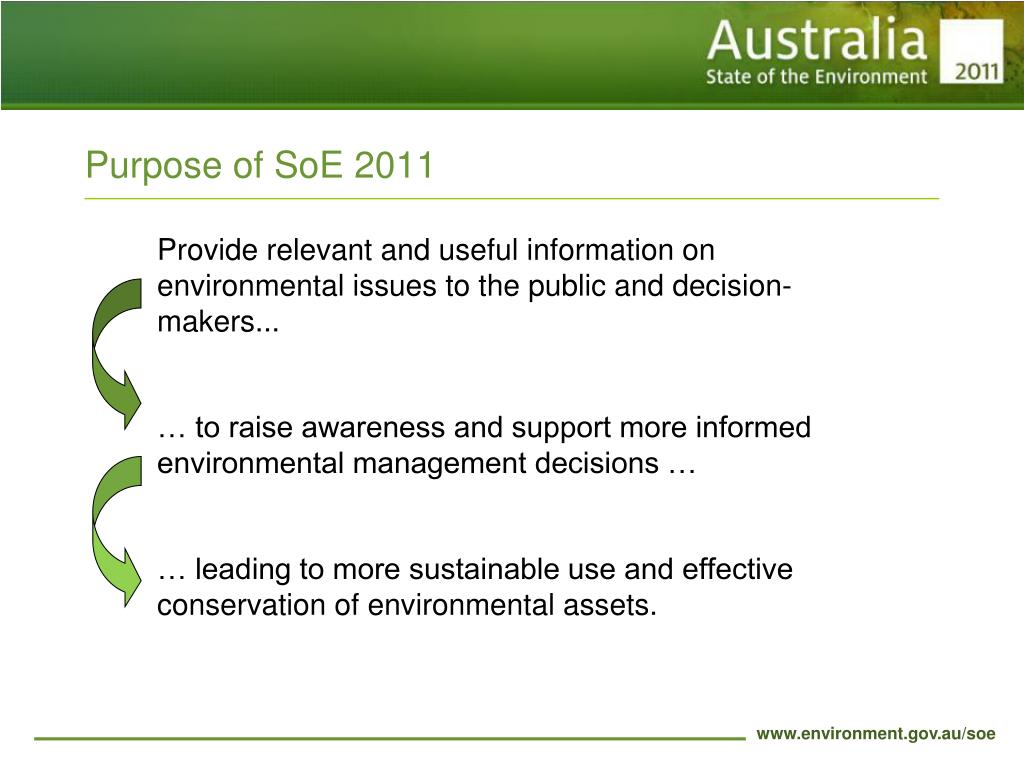 Australia
State of the Environment 2011

Purpose of SoE 2011

Provide relevant and useful information on environmental issues to the public and decision-makers...

… to raise awareness and support more informed environmental management decisions …

… leading to more sustainable use and effective conservation of environmental assets.

www.environment.gov.au/soe